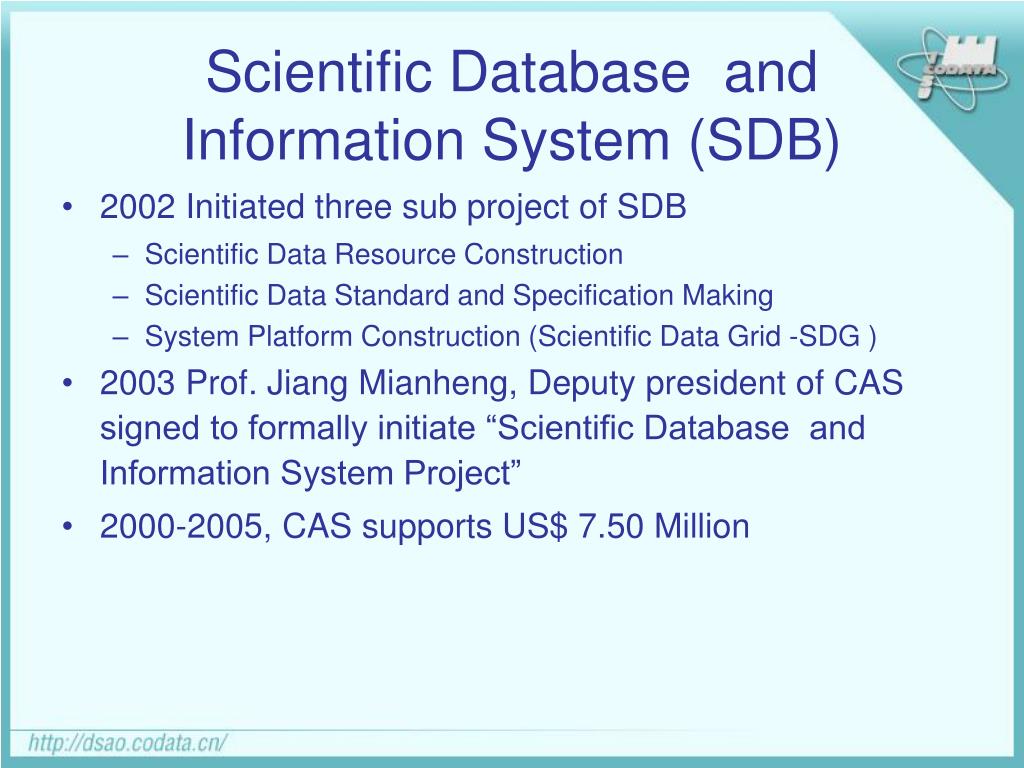 CODATA

Scientific Database and Information System (SDB)

• 2002 Initiated three sub project of SDB
– Scientific Data Resource Construction
– Scientific Data Standard and Specification Making
– System Platform Construction (Scientific Data Grid -SDG )
• 2003 Prof. Jiang Mianheng, Deputy president of CAS signed to formally initiate “Scientific Database and Information System Project”
• 2000-2005, CAS supports US$ 7.50 Million

http://dsao.codata.cn/